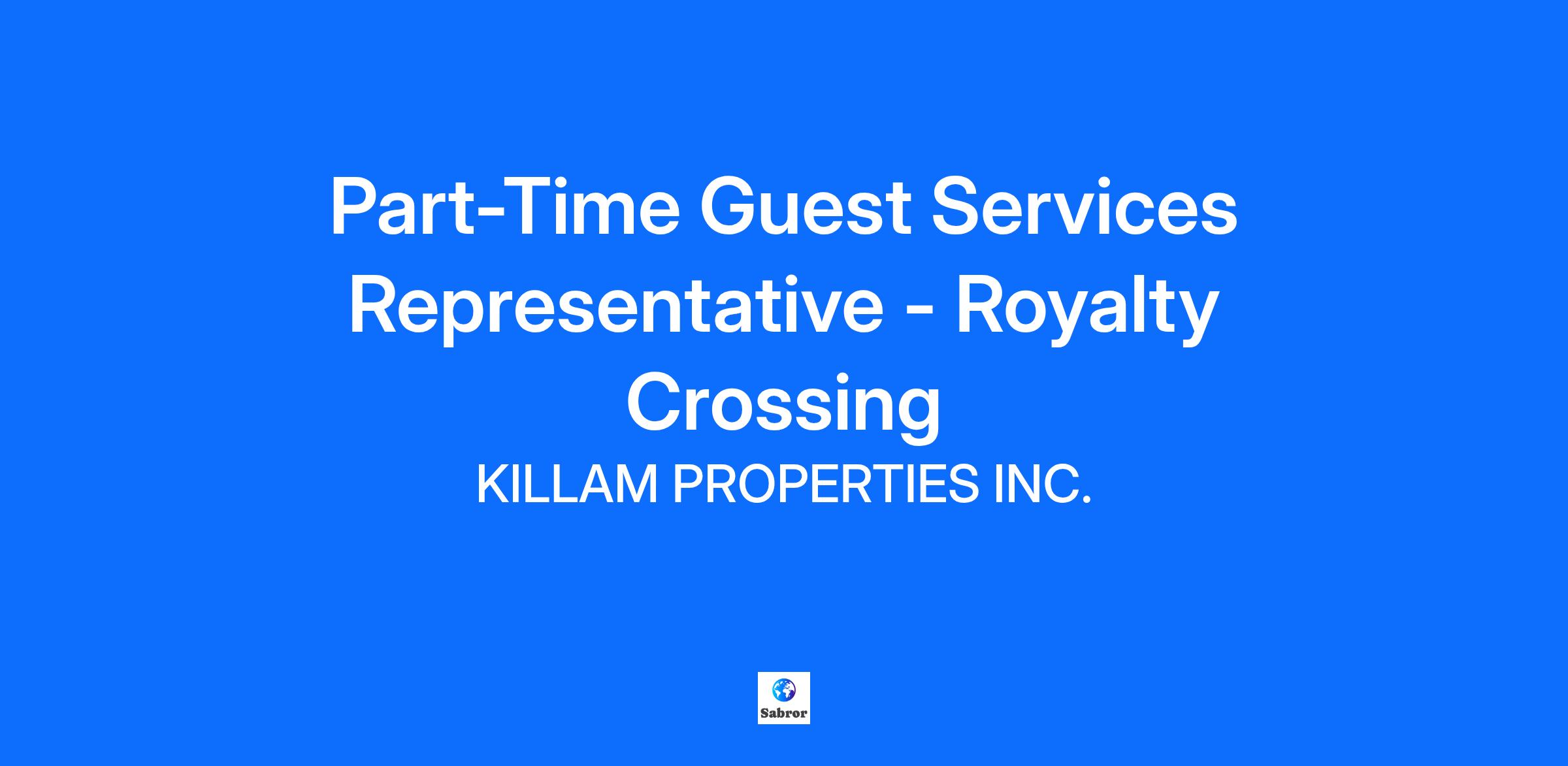 Part-Time Guest Services Representative - Royalty Crossing

KILLAM PROPERTIES INC.

Sabror